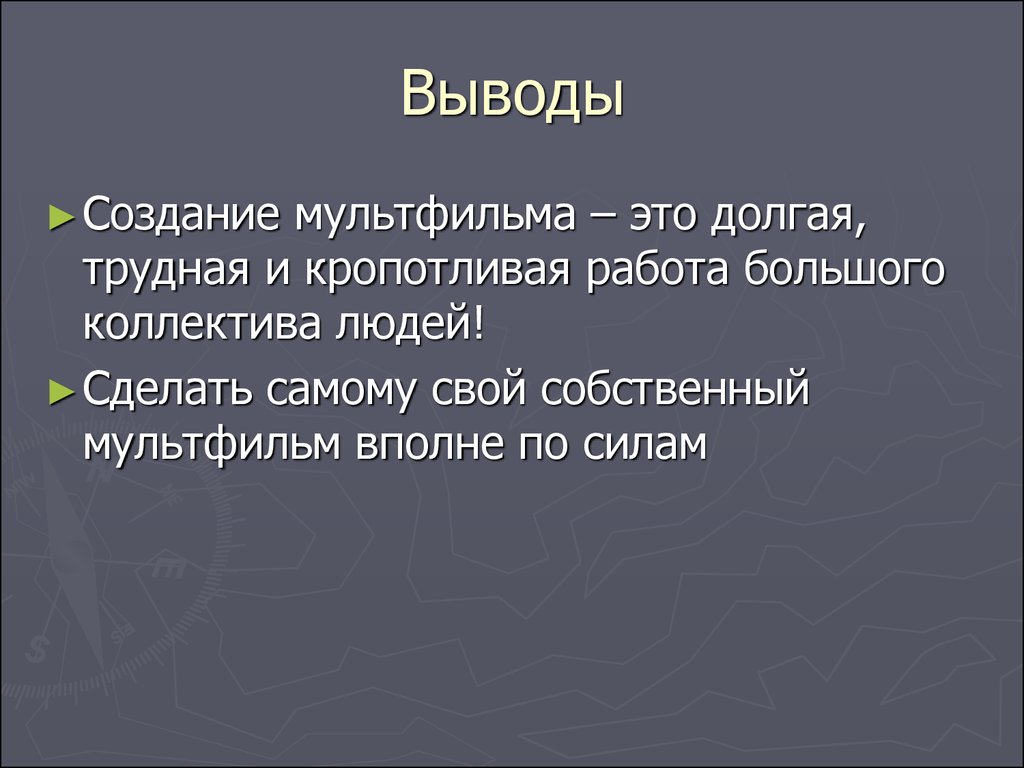 Выводы

► Создание мультфильма – это долгая, трудная и кропотливая работа большого коллектива людей!

► Сделать самому свой собственный мультфильм вполне по силам